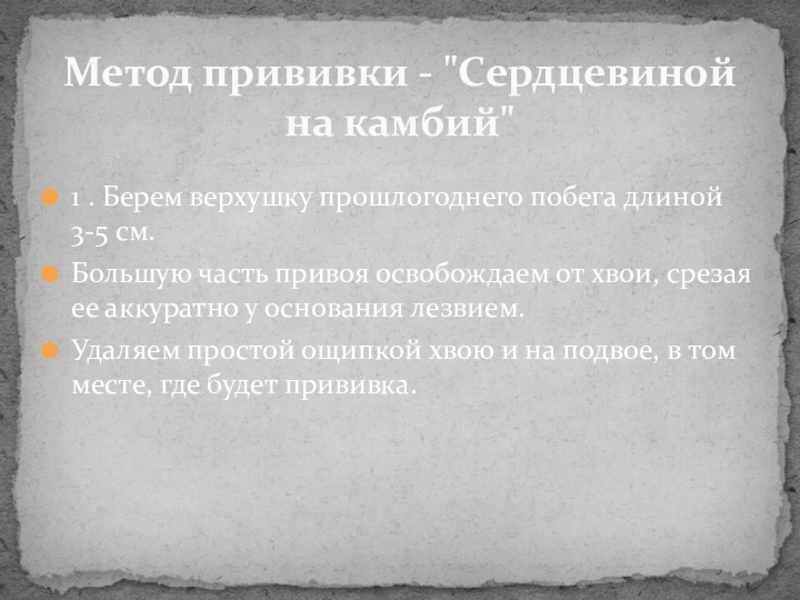 Метод прививки - "Сердцевиной на камбий"

1 . Берем верхушку прошлогоднего побега длиной 3-5 см.

Большую часть привоя освобождаем от хвои, срезая ее аккуратно у основания лезвием.

Удаляем простой ощипкой хвою и на подвое, в том месте, где будет прививка.